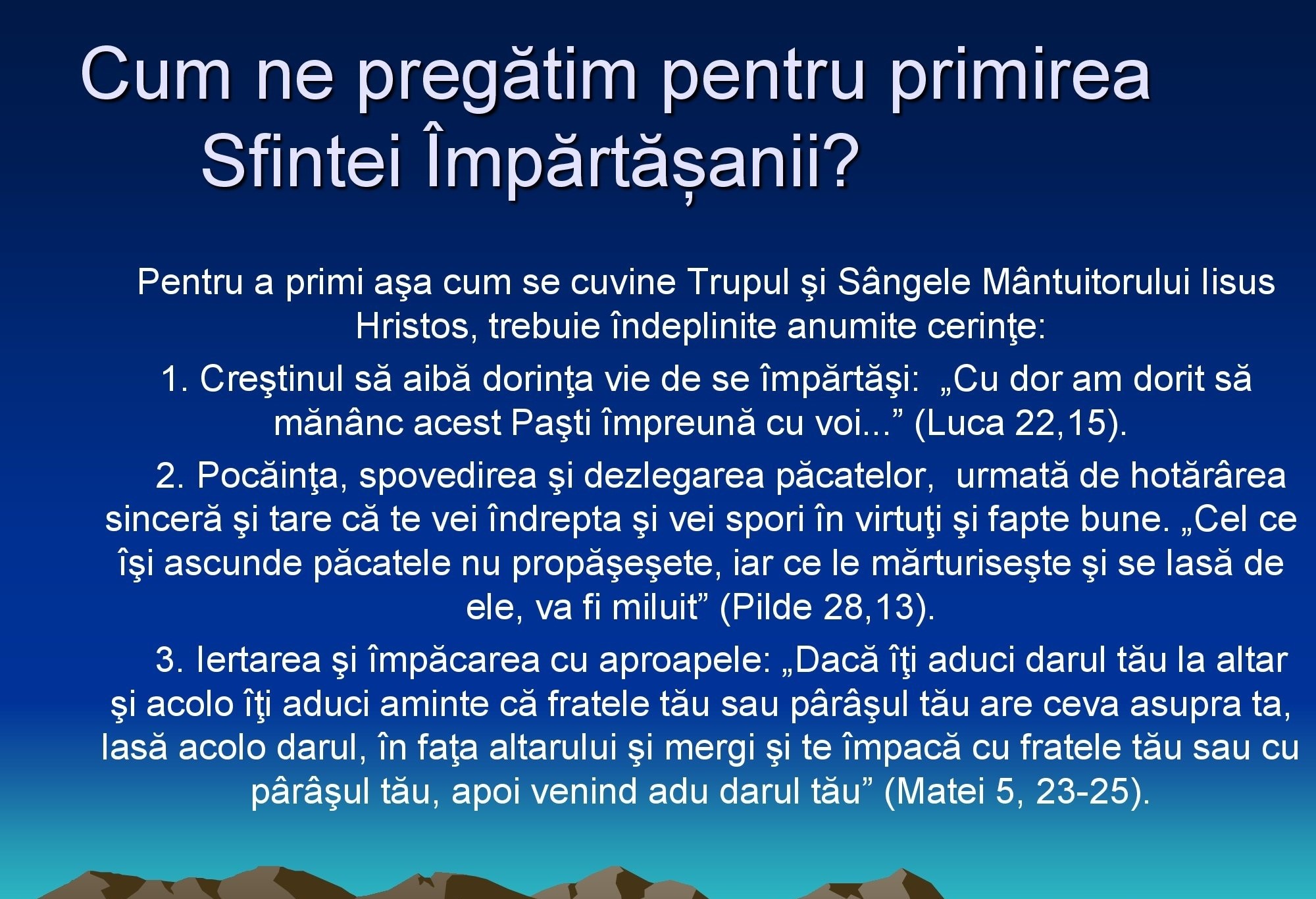 Cum ne pregătim pentru primirea Sfintei Împărtășanii?

Pentru a primi aşa cum se cuvine Trupul şi Sângele Mântuitorului Iisus Hristos, trebuie îndeplinite anumite cerinţe:

1. Creştinul să aibă dorinţa vie de se împărtăşi: „Cu dor am dorit să mănânc acest Paşti împreună cu voi...” (Luca 22,15).

2. Pocăinţa, spovedirea şi dezlegarea păcatelor, urmată de hotărârea sinceră şi tare că te vei îndrepta şi vei spori în virtuţi şi fapte bune. „Cel ce îşi ascunde păcatele nu propăşeşete, iar ce le mărturiseşte şi se lasă de ele, va fi miluit” (Pilde 28,13).

3. Iertarea şi împăcarea cu aproapele: „Dacă îţi aduci darul tău la altar şi acolo îţi aduci aminte că fratele tău sau pârâşul tău are ceva asupra ta, lasă acolo darul, în faţa altarului şi mergi şi te împacă cu fratele tău sau cu pârâşul tău, apoi venind adu darul tău” (Matei 5, 23-25).